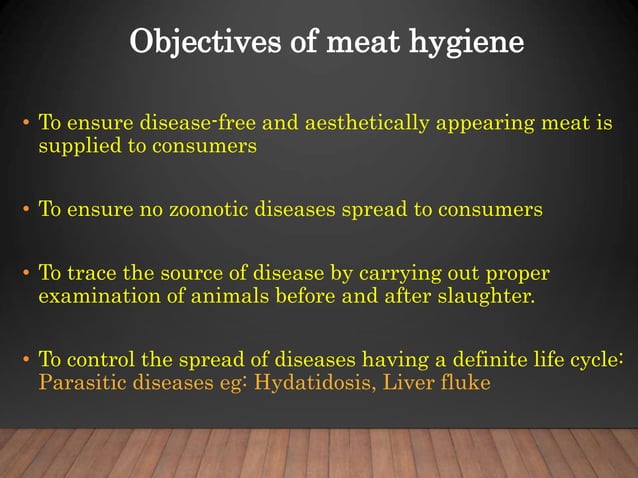 Objectives of meat hygiene

• To ensure disease-free and aesthetically appearing meat is supplied to consumers

• To ensure no zoonotic diseases spread to consumers

• To trace the source of disease by carrying out proper examination of animals before and after slaughter.

• To control the spread of diseases having a definite life cycle: Parasitic diseases eg: Hydatidosis, Liver fluke